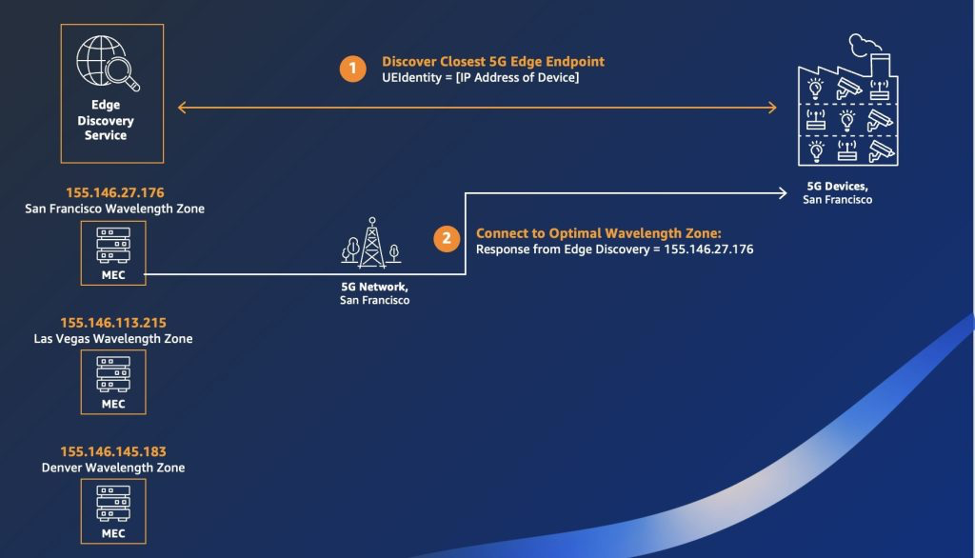 Edge Discovery Service

1 Discover Closest 5G Edge Endpoint
UEIdentity = [IP Address of Device]

5G Devices, San Francisco

155.146.27.176
San Francisco Wavelength Zone

MEC

5G Network, San Francisco

2 Connect to Optimal Wavelength Zone:
Response from Edge Discovery = 155.146.27.176

155.146.113.215
Las Vegas Wavelength Zone

MEC

155.146.145.183
Denver Wavelength Zone

MEC